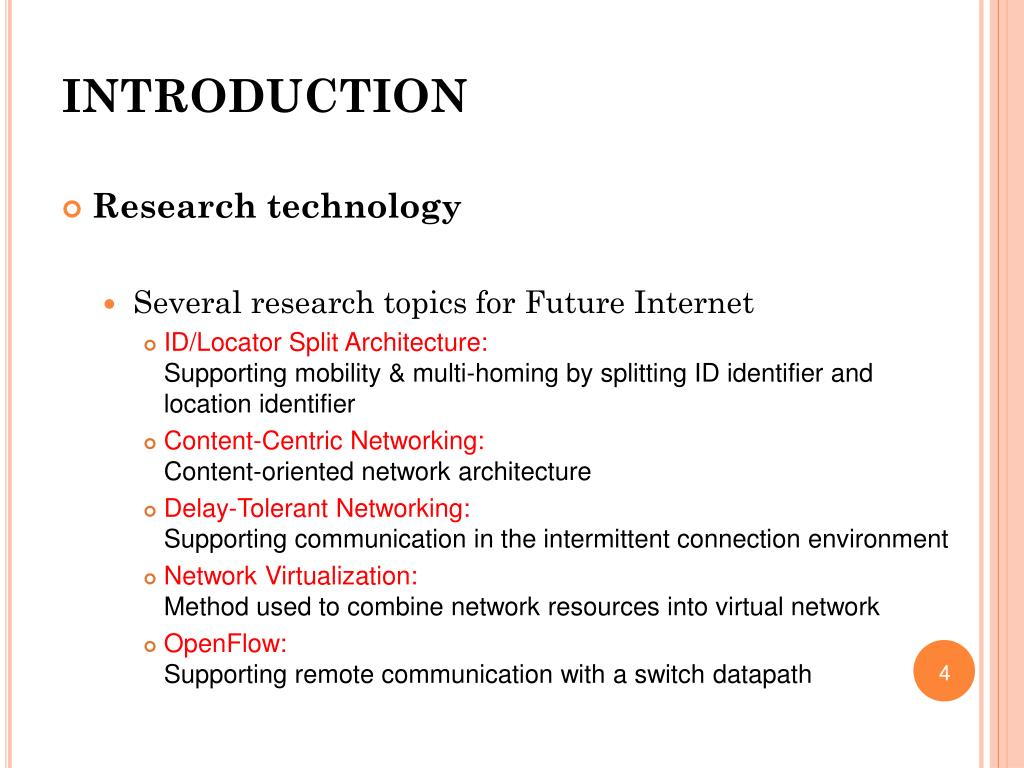 INTRODUCTION

Research technology

Several research topics for Future Internet

ID/Locator Split Architecture:
Supporting mobility & multi-homing by splitting ID identifier and location identifier

Content-Centric Networking:
Content-oriented network architecture

Delay-Tolerant Networking:
Supporting communication in the intermittent connection environment

Network Virtualization:
Method used to combine network resources into virtual network

OpenFlow:
Supporting remote communication with a switch datapath

4